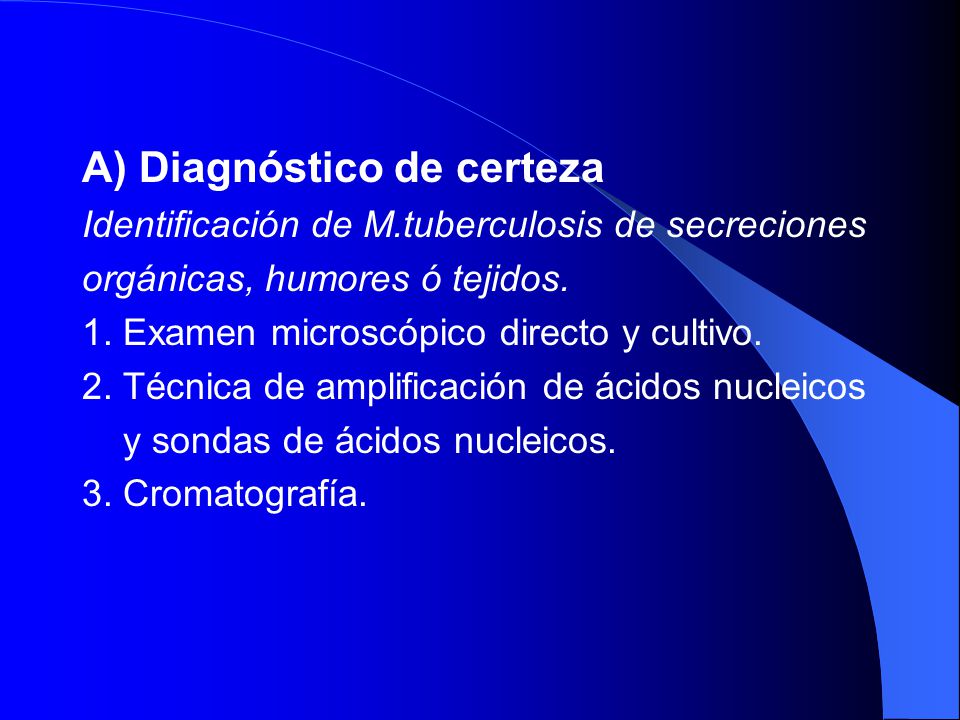 A) Diagnóstico de certeza

Identificación de M.tuberculosis de secreciones orgánicas, humores ó tejidos.

1. Examen microscópico directo y cultivo.
2. Técnica de amplificación de ácidos nucleicos y sondas de ácidos nucleicos.
3. Cromatografía.